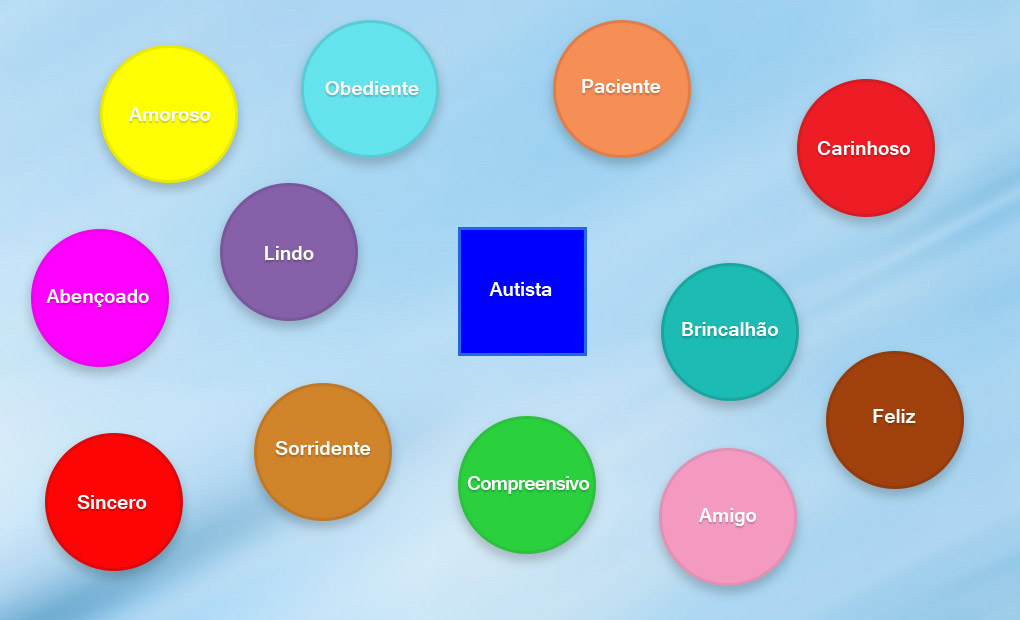 Amoroso

Obediente

Paciente

Carinhoso

Lindo

Abençoado

Autista

Brincalhão

Feliz

Sorridente

Compreensivo

Sincero

Amigo